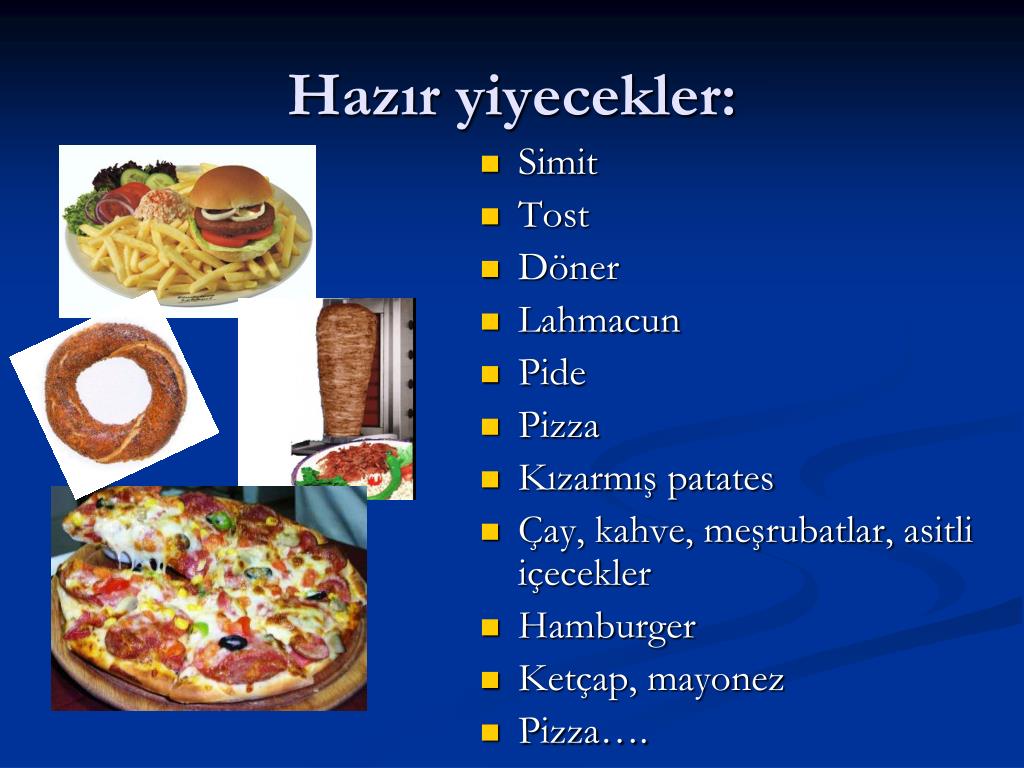 Hazır yiyecekler:

- Simit
- Tost
- Döner
- Lahmacun
- Pide
- Pizza
- Kızarmış patates
- Çay, kahve, meşrubatlar, asitli içecekler
- Hamburger
- Ketçap, mayonez
- Pizza….